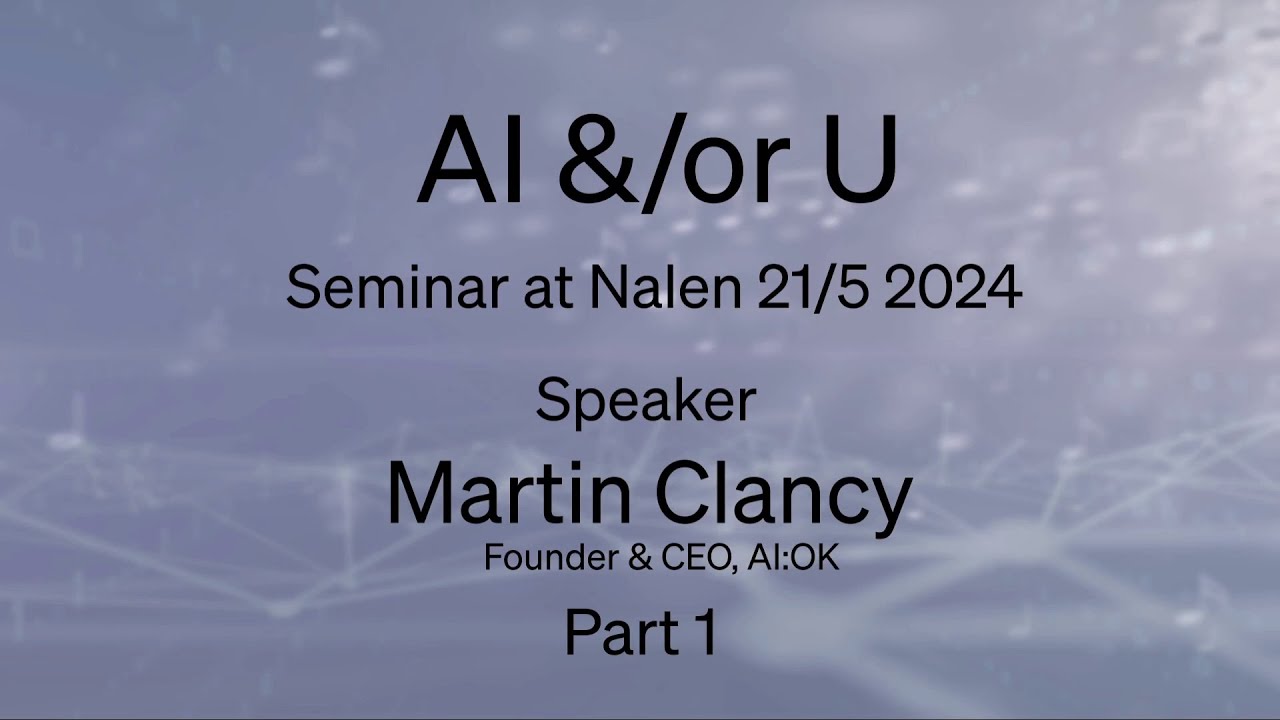 AI &/or U

Seminar at Nalen 21/5 2024

Speaker

Martin Clancy

Founder & CEO, AI:OK

Part 1